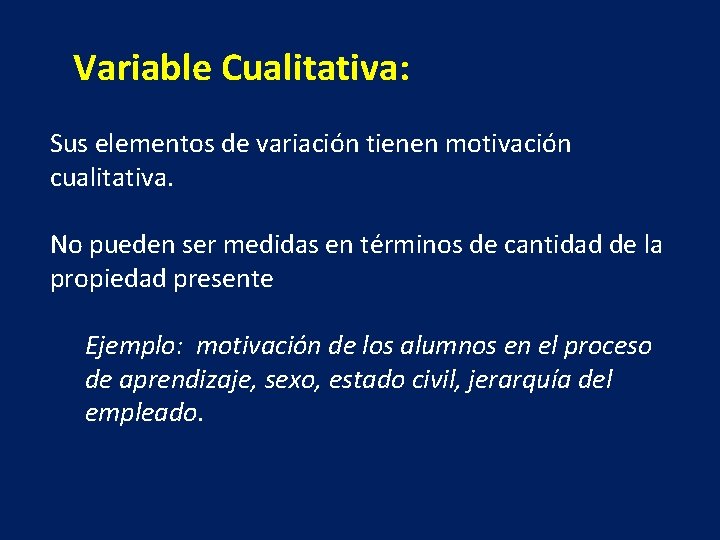 Variable Cualitativa:

Sus elementos de variación tienen motivación cualitativa.

No pueden ser medidas en términos de cantidad de la propiedad presente

Ejemplo: motivación de los alumnos en el proceso de aprendizaje, sexo, estado civil, jerarquía del empleado.